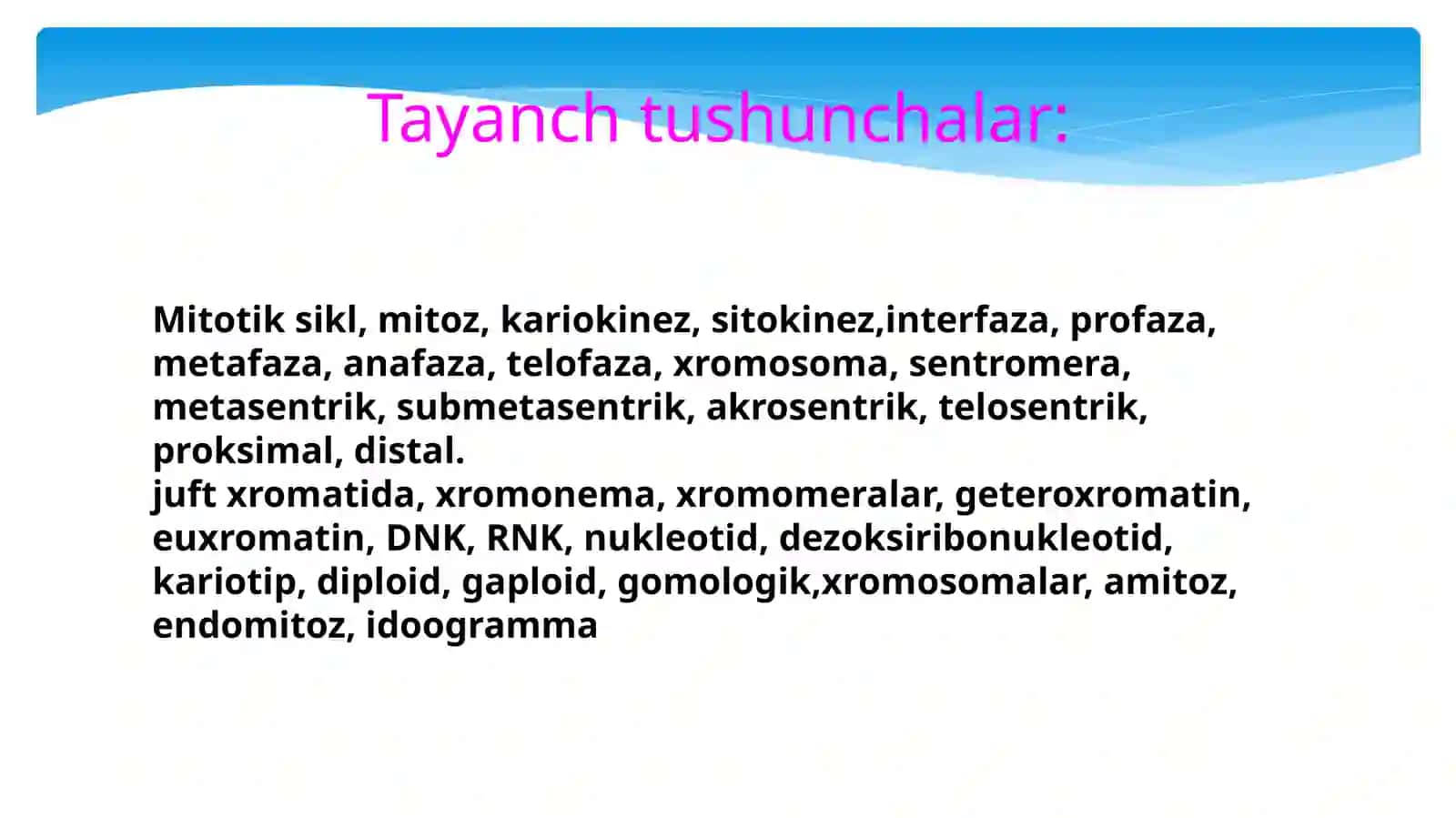 Tayanch tushunchalar:

Mitotik sikl, mitoz, kariokinez, sitokinez,interfaza, profaza, metafaza, anafaza, telofaza, xromosoma, sentromera, metasentrik, submetasentrik, akrosentrik, telosentrik, proksimal, distal.
juft xromatida, xromonema, xromomeralar, geteroxromatin, euxromatin, DNK, RNK, nukleotid, dezoksiribonukleotid, kariotip, diploid, gaploid, gomologik,xromosomalar, amitoz, endomitoz, idoogramma